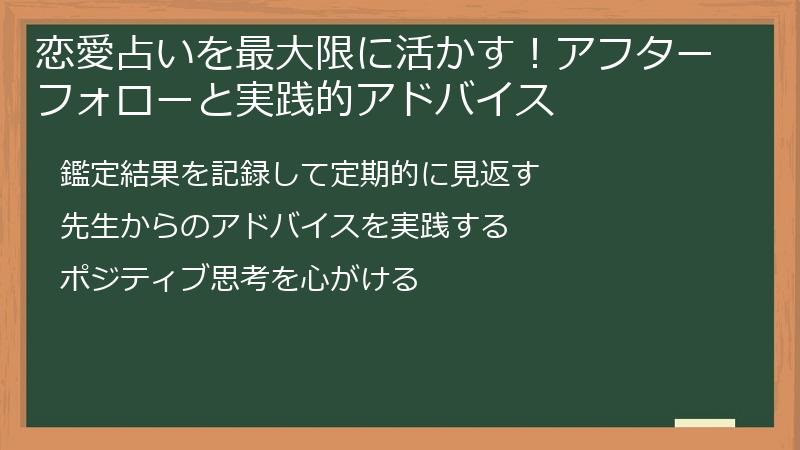 恋愛占いを最大限に活かす！アフターフォローと実践的アドバイス

鑑定結果を記録して定期的に見返す

先生からのアドバイスを実践する

ポジティブ思考を心がける